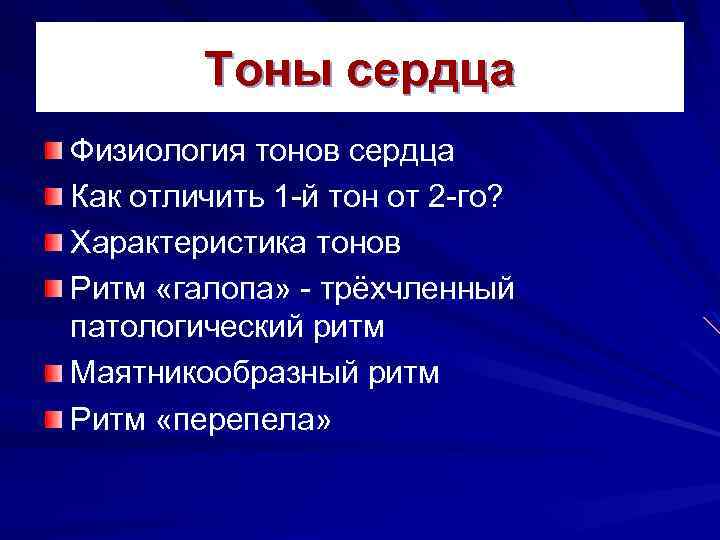 Тоны сердца

Физиология тонов сердца

Как отличить 1-й тон от 2-го?

Характеристика тонов

Ритм «галопа» - трёхчленный патологический ритм

Маятникообразный ритм

Ритм «перепела»